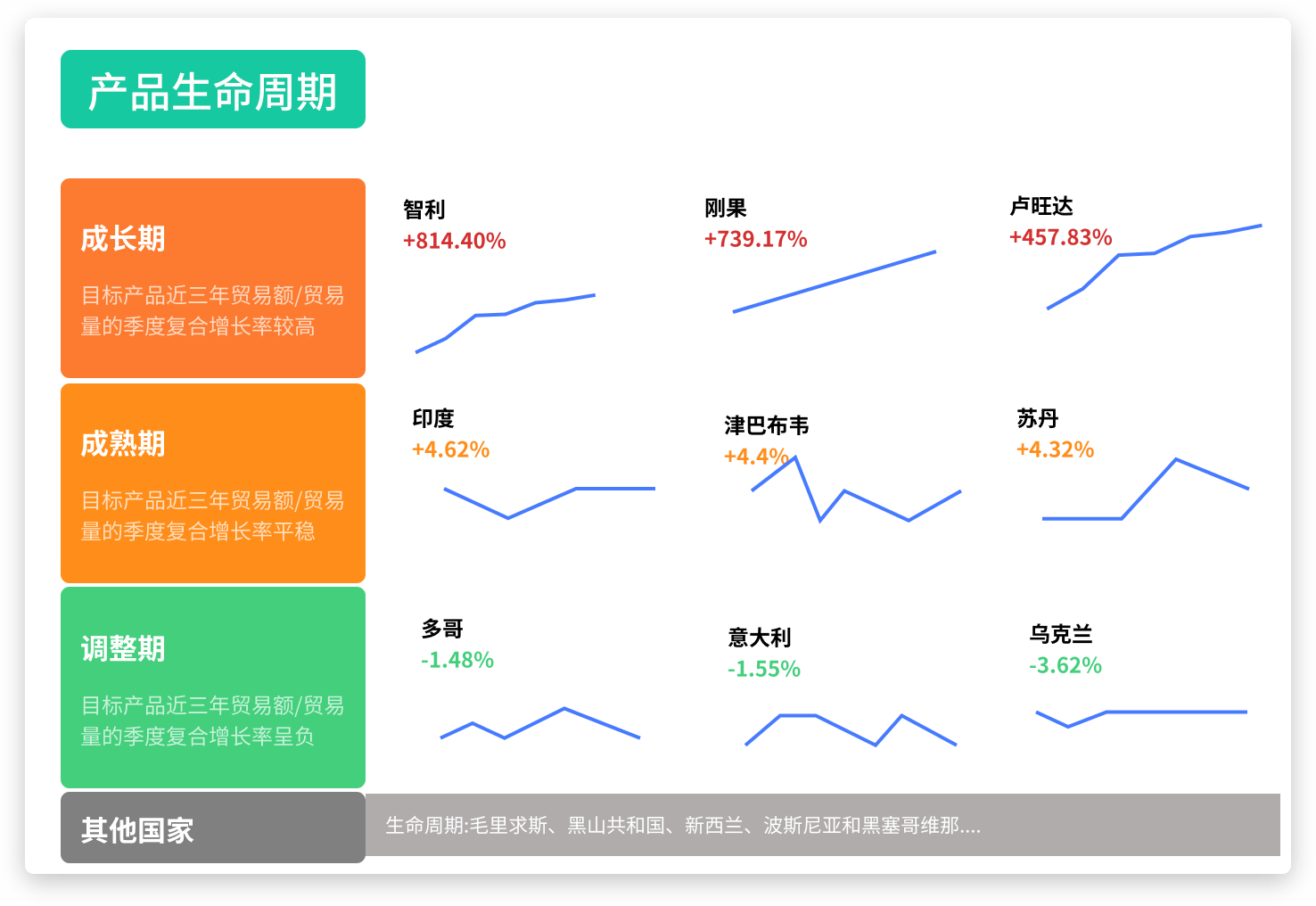 产品生命周期

成长期

目标产品近三年贸易额/贸易量的季度复合增长率较高

智利
+814.40%

刚果
+739.17%

卢旺达
+457.83%

成熟期

目标产品近三年贸易额/贸易量的季度复合增长率平稳

印度
+4.62%

津巴布韦
+4.4%

苏丹
+4.32%

调整期

目标产品近三年贸易额/贸易量的季度复合增长率呈负

多哥
-1.48%

意大利
-1.55%

乌克兰
-3.62%

其他国家

生命周期:毛里求斯、黑山共和国、新西兰、波斯尼亚和黑塞哥维那....